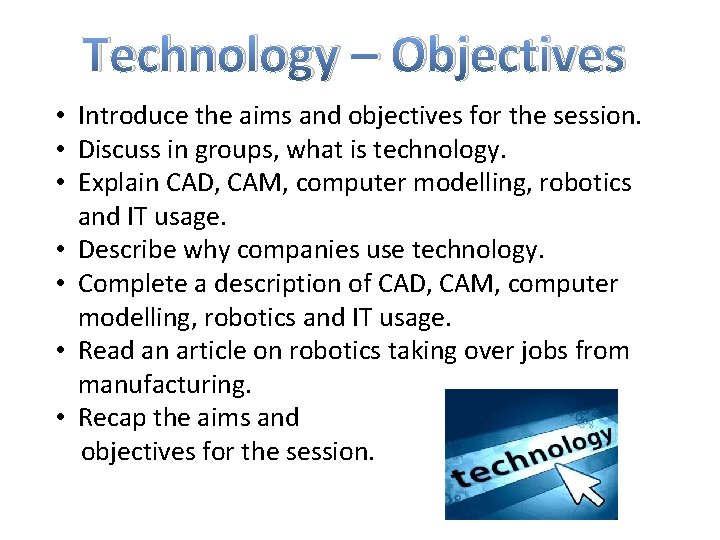 Technology – Objectives

• Introduce the aims and objectives for the session.
• Discuss in groups, what is technology.
• Explain CAD, CAM, computer modelling, robotics and IT usage.
• Describe why companies use technology.
• Complete a description of CAD, CAM, computer modelling, robotics and IT usage.
• Read an article on robotics taking over jobs from manufacturing.
• Recap the aims and objectives for the session.

technology